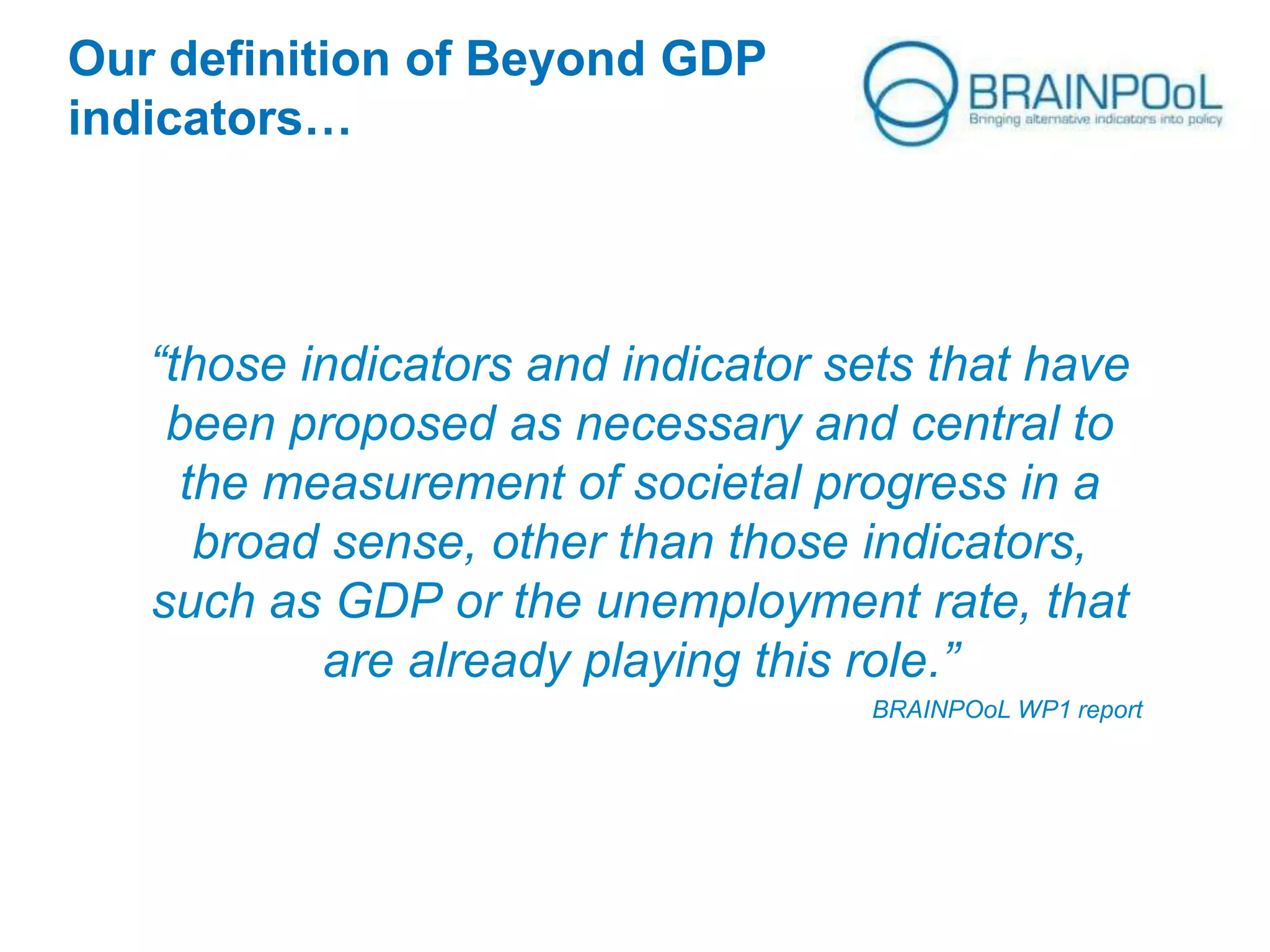 Our definition of Beyond GDP indicators…

BRAINPOoL
Bringing alternative indicators into policy

“those indicators and indicator sets that have been proposed as necessary and central to the measurement of societal progress in a broad sense, other than those indicators, such as GDP or the unemployment rate, that are already playing this role.”

BRAINPOoL WP1 report